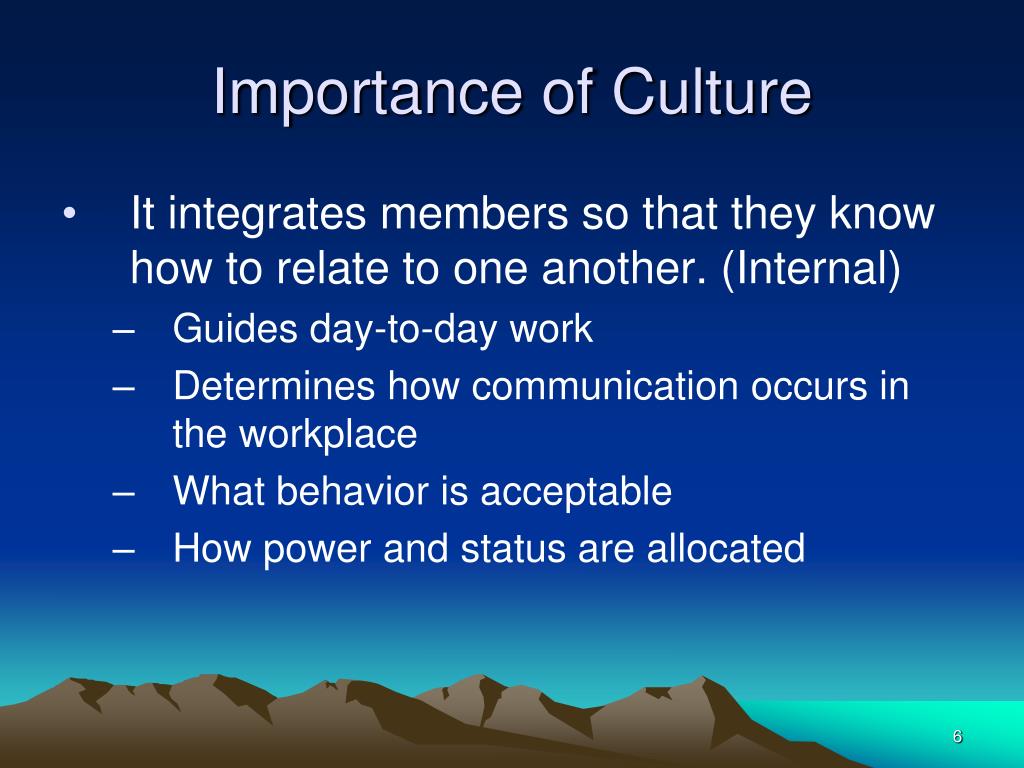 Importance of Culture

• It integrates members so that they know how to relate to one another. (Internal)
– Guides day-to-day work
– Determines how communication occurs in the workplace
– What behavior is acceptable
– How power and status are allocated

6